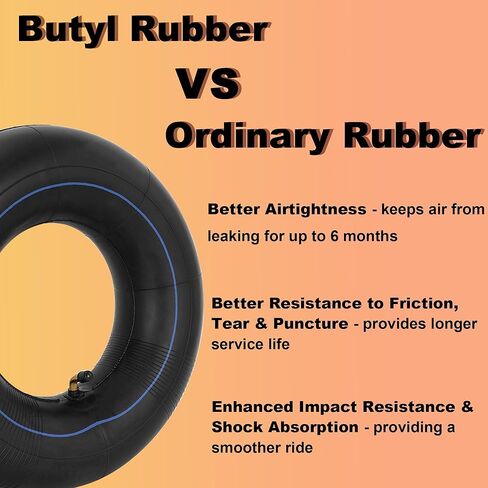 Butyl Rubber

VS

Ordinary Rubber

Better Airtightness - keeps air from leaking for up to 6 months

Better Resistance to Friction, Tear & Puncture - provides longer service life

Enhanced Impact Resistance & Shock Absorption - providing a smoother ride